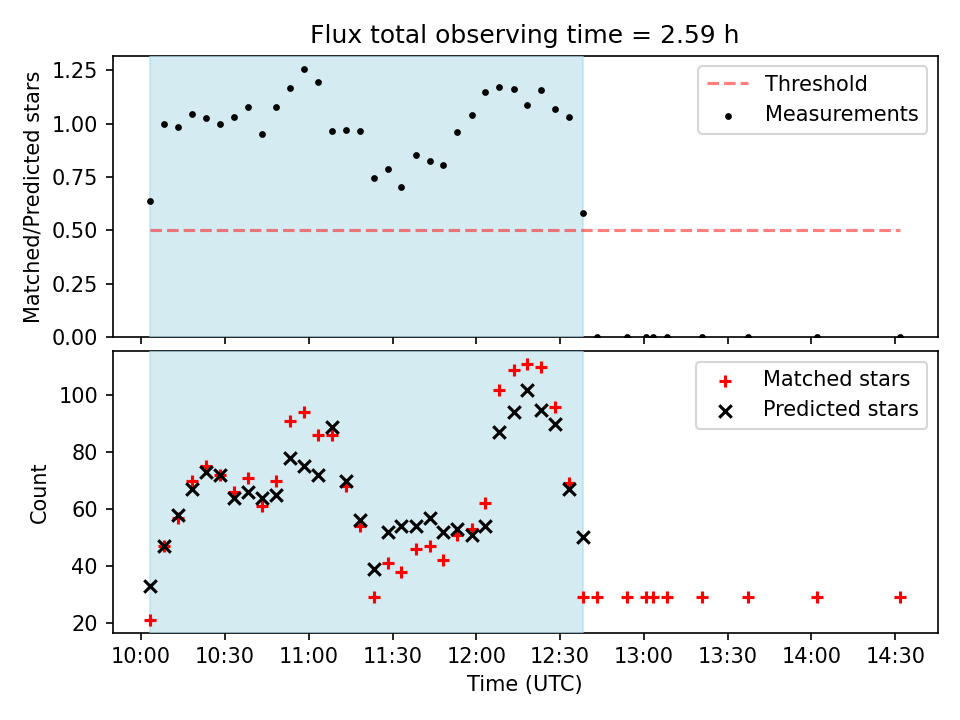 Flux total observing time = 2.59 h

Matched/Predicted stars

1.25
1.00
0.75
0.50
0.25
0.00

Threshold
Measurements

Count

100
80
60
40
20

Matched stars
Predicted stars

10:00 10:30 11:00 11:30 12:00 12:30 13:00 13:30 14:00 14:30
Time (UTC)